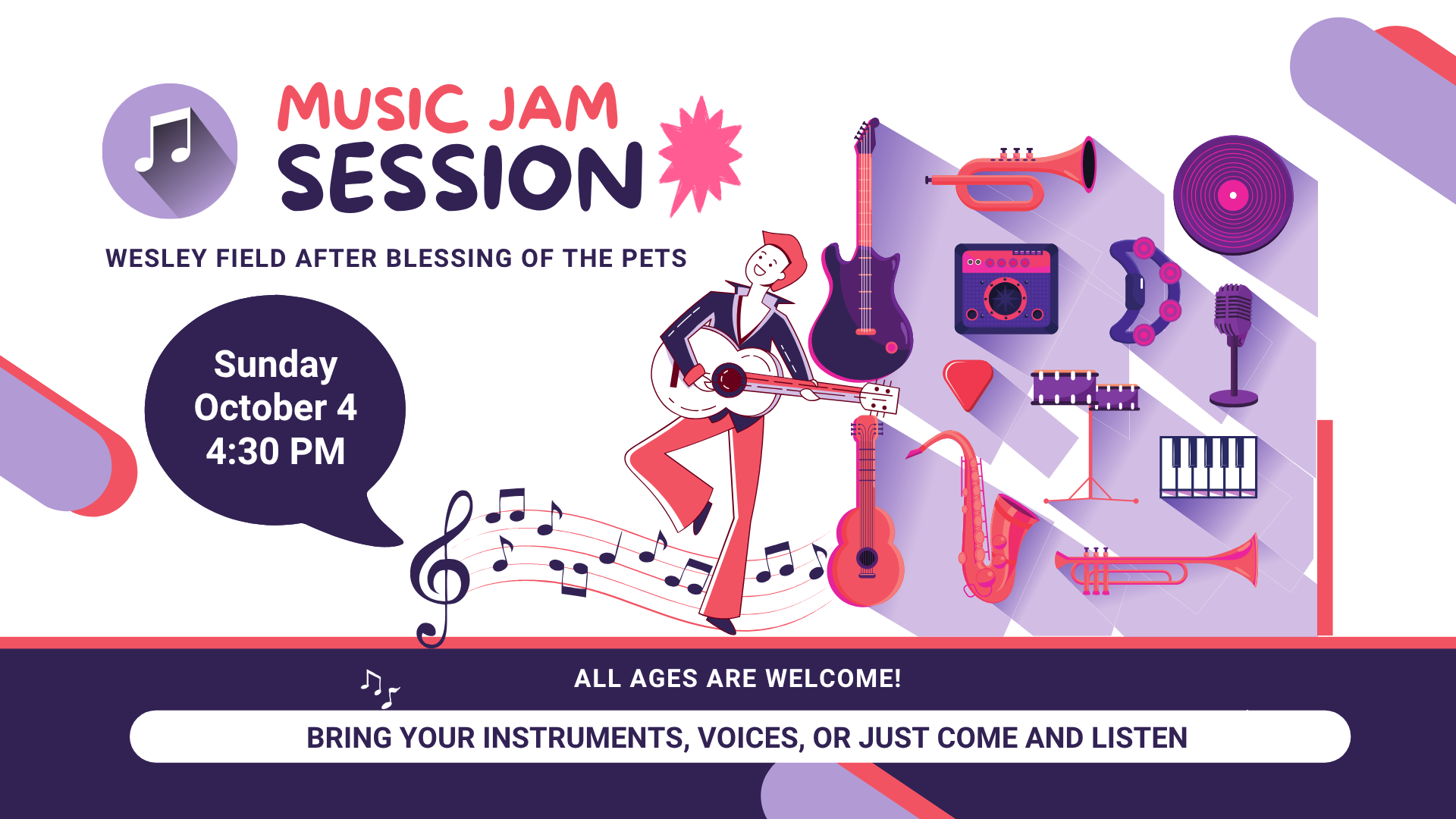 MUSIC JAM
SESSION

WESLEY FIELD AFTER BLESSING OF THE PETS

Sunday
October 4
4:30 PM

ALL AGES ARE WELCOME!

BRING YOUR INSTRUMENTS, VOICES, OR JUST COME AND LISTEN